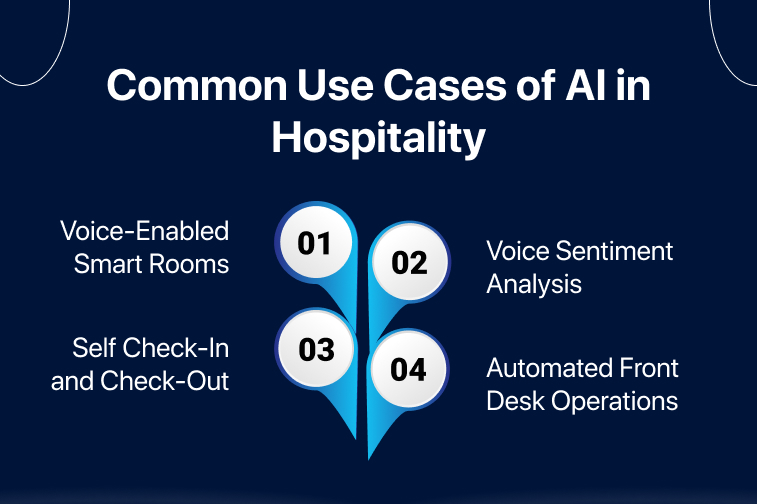 Common Use Cases of AI in Hospitality

Voice-Enabled Smart Rooms

01

02

Voice Sentiment Analysis

Self Check-In and Check-Out

03

04

Automated Front Desk Operations